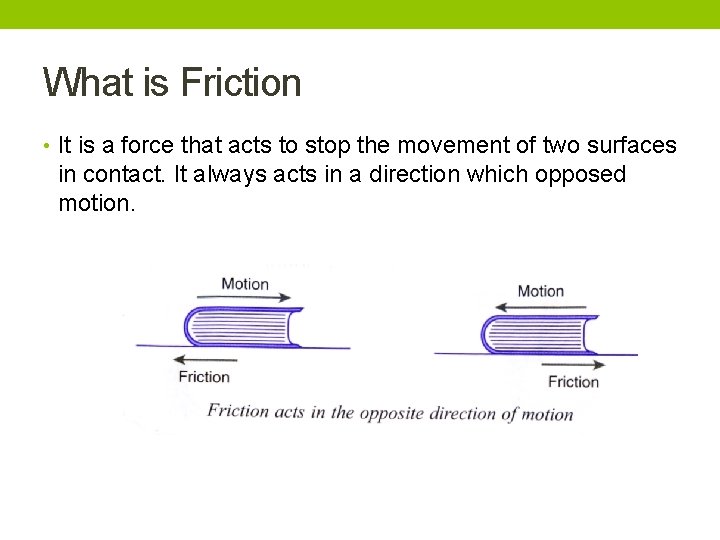 What is Friction

• It is a force that acts to stop the movement of two surfaces in contact. It always acts in a direction which opposed motion.

Motion

Friction

Motion

Friction

Friction acts in the opposite direction of motion